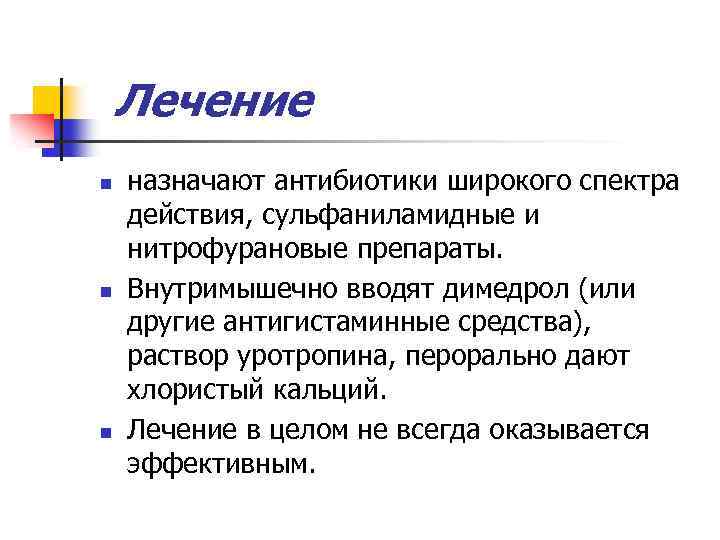 Лечение

- назначают антибиотики широкого спектра действия, сульфаниламидные и нитрофурановые препараты.
- Внутримышечно вводят димедрол (или другие антигистаминные средства), раствор уротропина, перорально дают хлористый кальций.
- Лечение в целом не всегда оказывается эффективным.